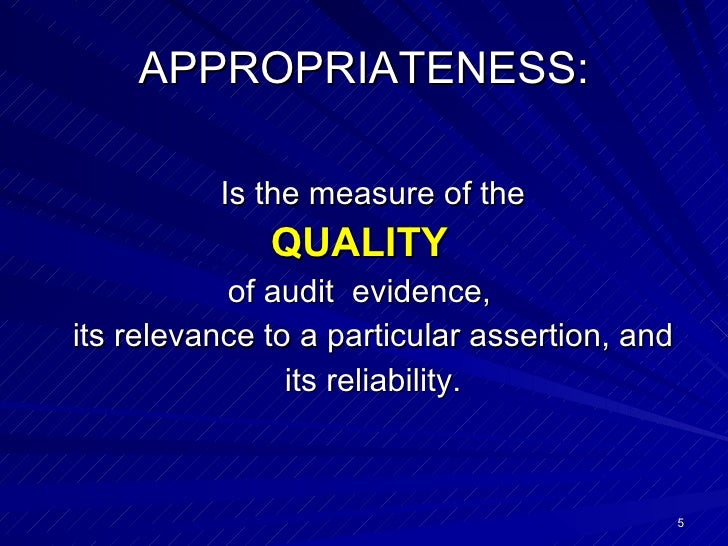 APPROPRIATENESS:

Is the measure of the
QUALITY
of audit evidence,
its relevance to a particular assertion, and
its reliability.

5